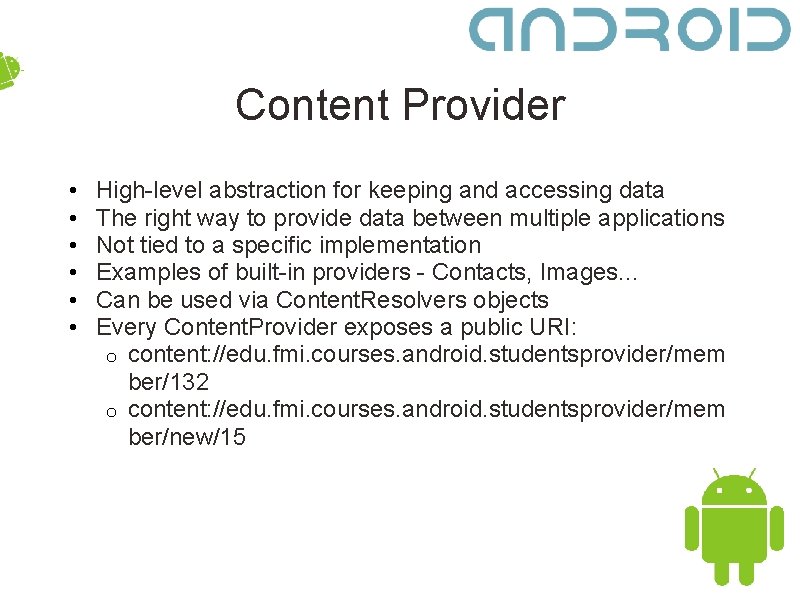 ANDROID

Content Provider

• High-level abstraction for keeping and accessing data
• The right way to provide data between multiple applications
• Not tied to a specific implementation
• Examples of built-in providers - Contacts, Images...
• Can be used via ContentResolvers objects
• Every ContentProvider exposes a public URI:
  o content://edu.fmi.courses.android.studentsprovider/member/132
  o content://edu.fmi.courses.android.studentsprovider/member/new/15